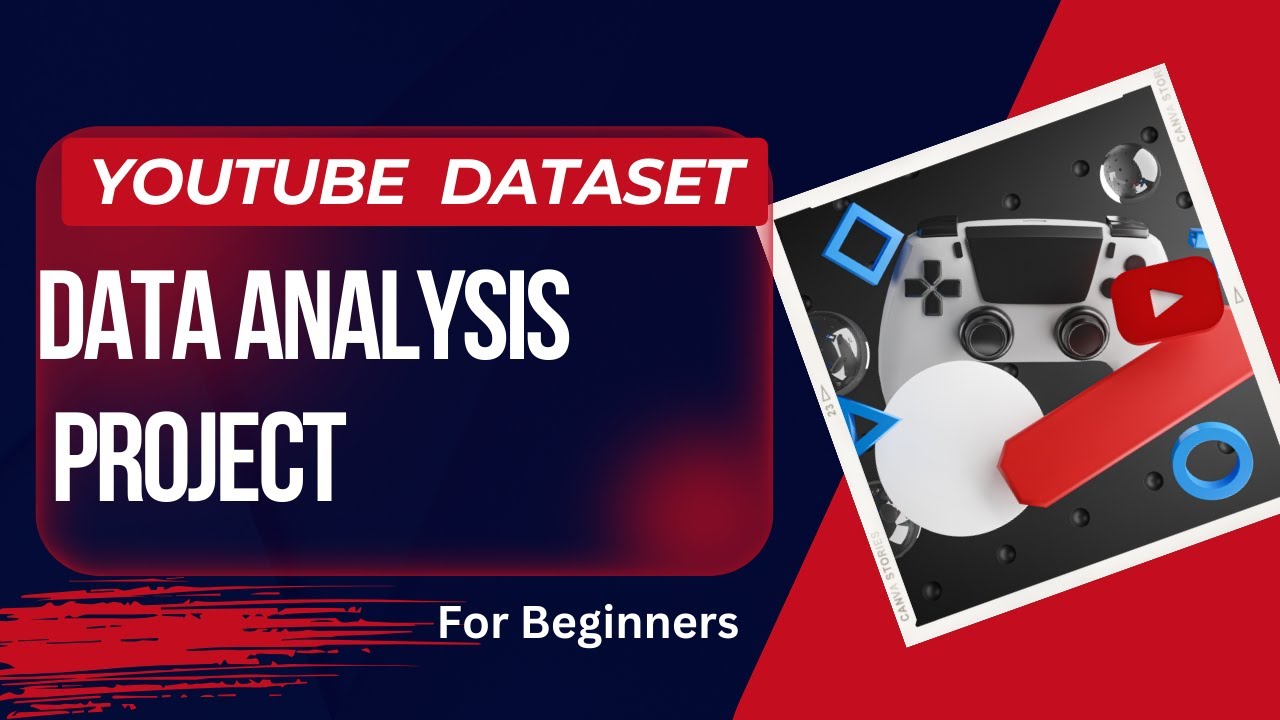 YOUTUBE DATASET

DATA ANALYSIS PROJECT

For Beginners

CANVA STORIES

23

CANVA STORIES